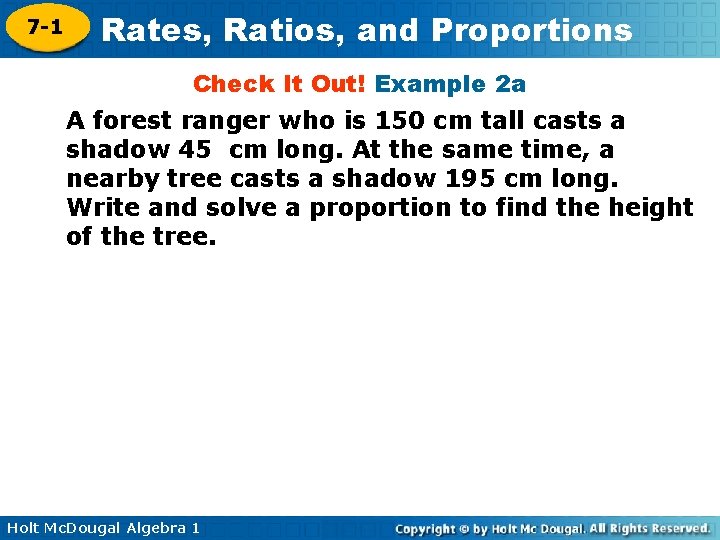 7-1 Rates, Ratios, and Proportions

Check It Out! Example 2a

A forest ranger who is 150 cm tall casts a shadow 45 cm long. At the same time, a nearby tree casts a shadow 195 cm long. Write and solve a proportion to find the height of the tree.

Holt McDougal Algebra 1

Copyright © by Holt Mc Dougal. All Rights Reserved.